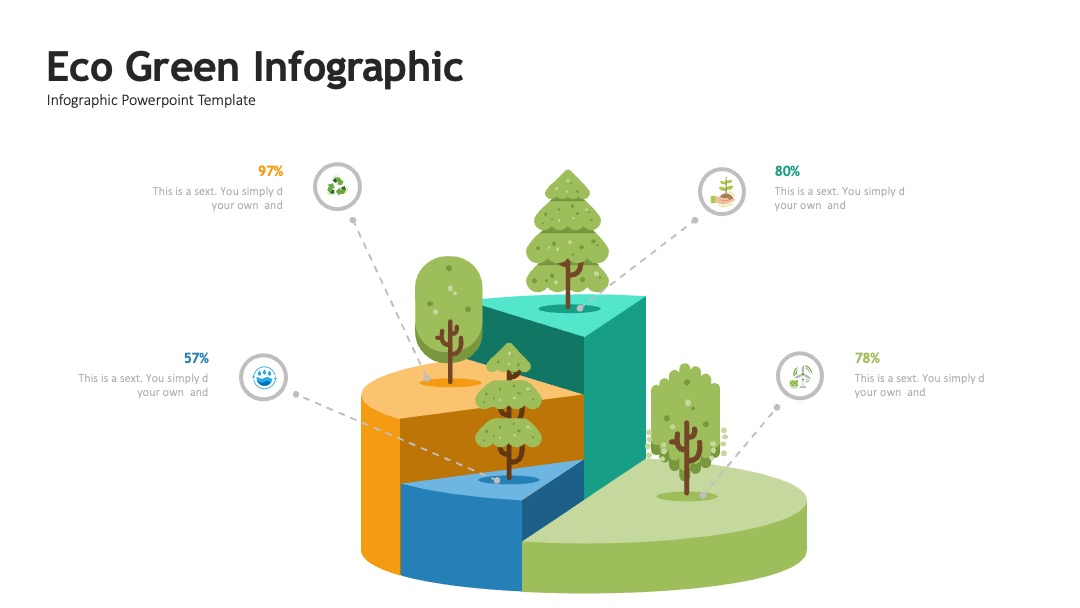 Eco Green Infographic
Infographic Powerpoint Template

97%
This is a sext. You simply d your own and

80%
This is a sext. You simply d your own and

57%
This is a sext. You simply d your own and

78%
This is a sext. You simply d your own and